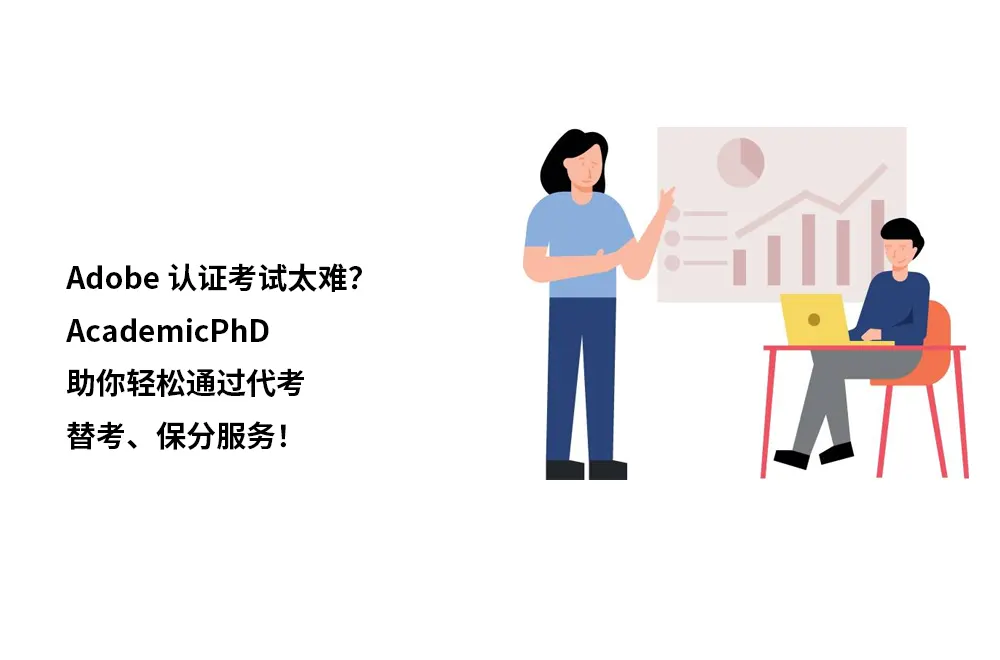 Adobe 认证考试太难?
AcademicPhD
助你轻松通过代考
替考、保分服务!